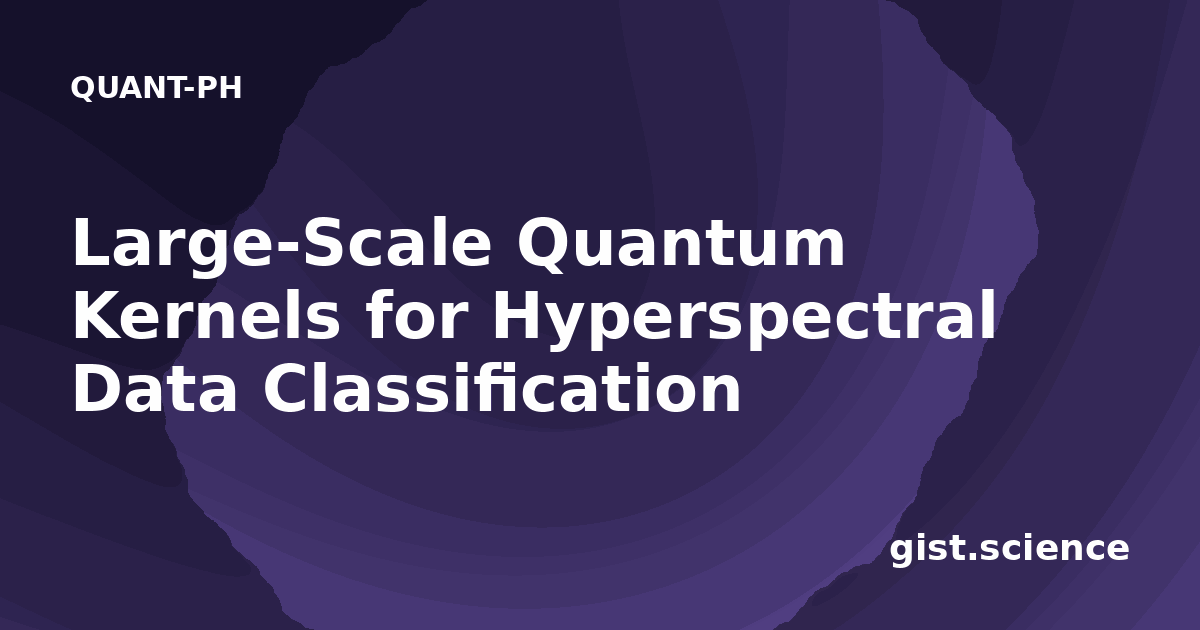 QUANT-PH

Large-Scale Quantum Kernels for Hyperspectral Data Classification

gist.science